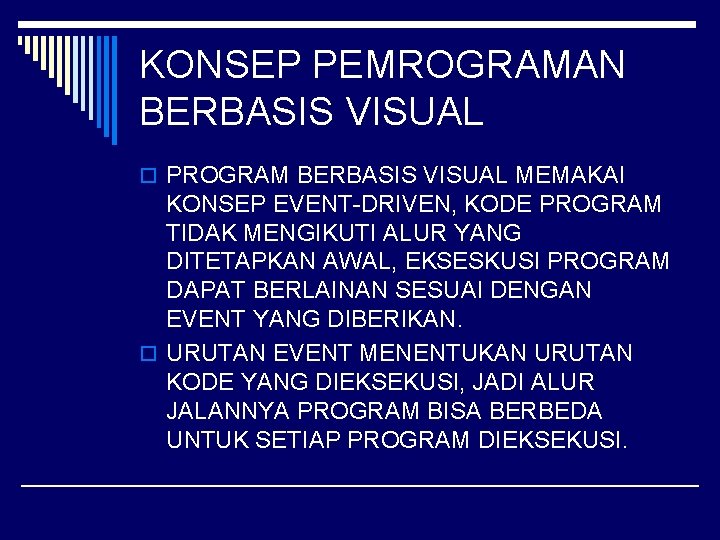 KONSEP PEMROGRAMAN BERBASIS VISUAL

PROGRAM BERBASIS VISUAL MEMAKAI KONSEP EVENT-DRIVEN, KODE PROGRAM TIDAK MENGIKUTI ALUR YANG DITETAPKAN AWAL, EKSESKUSI PROGRAM DAPAT BERLAINAN SESUAI DENGAN EVENT YANG DIBERIKAN.

URUTAN EVENT MENENTUKAN URUTAN KODE YANG DIEKSEKUSI, JADI ALUR JALANNYA PROGRAM BISA BERBEDA UNTUK SETIAP PROGRAM DIEKSEKUSI.